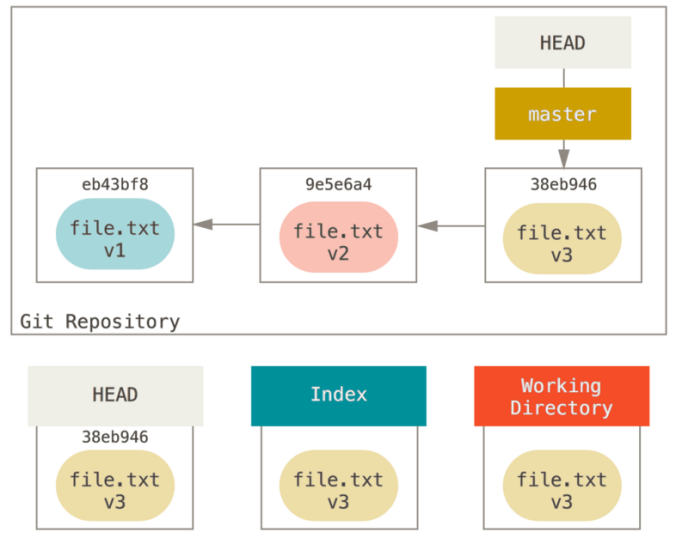 HEAD

master

eb43bf8

file.txt
v1

9e5e6a4

file.txt
v2

38eb946

file.txt
v3

Git Repository

HEAD

38eb946

file.txt
v3

Index

file.txt
v3

Working Directory

file.txt
v3